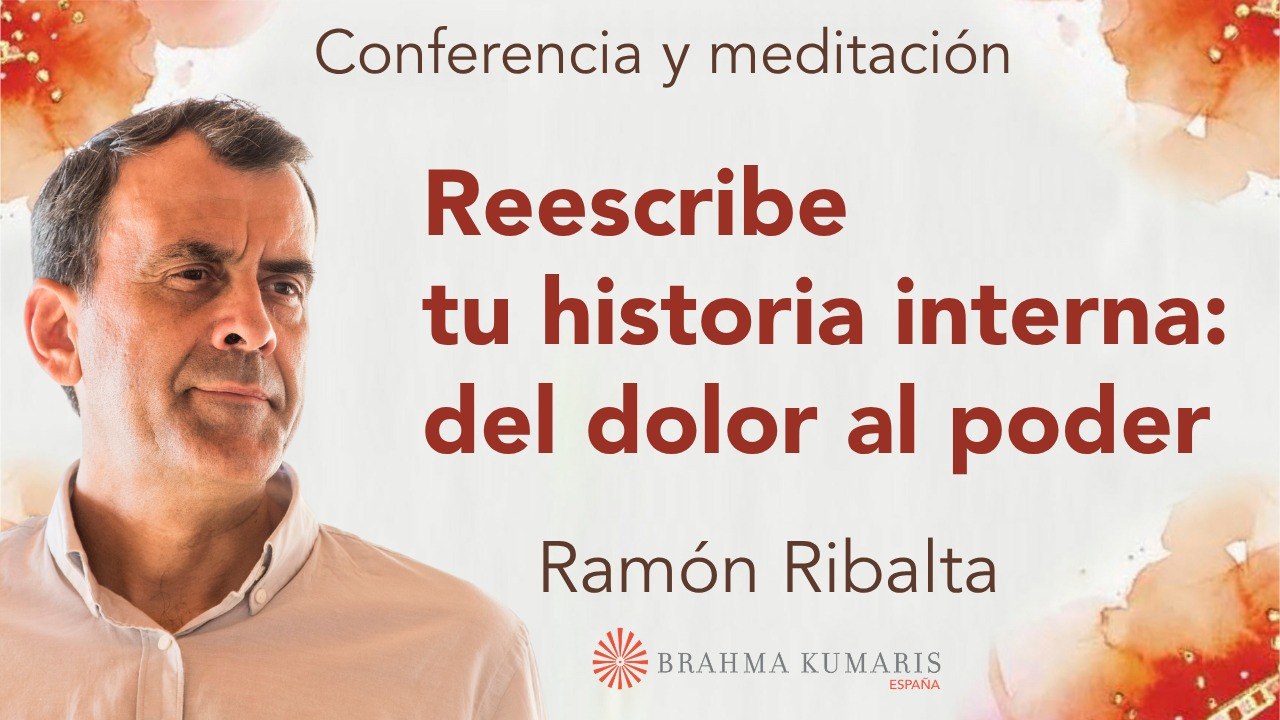 Conferencia y meditación

Reescribe tu historia interna: del dolor al poder

Ramón Ribalta

BRAHMA KUMARIS
ESPAÑA